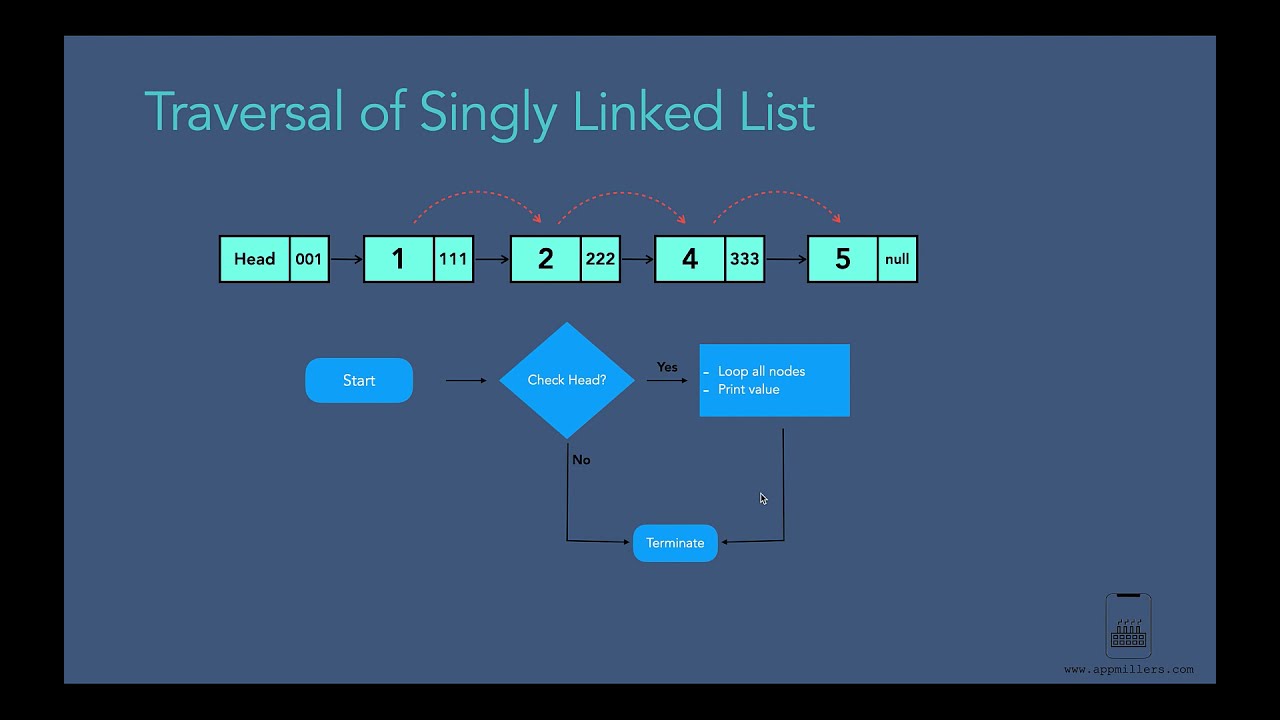 Traversal of Singly Linked List

Head 001 1 111 2 222 4 333 5 null

Start

Check Head?

Yes

- Loop all nodes
- Print value

No

Terminate

www.appmillers.com